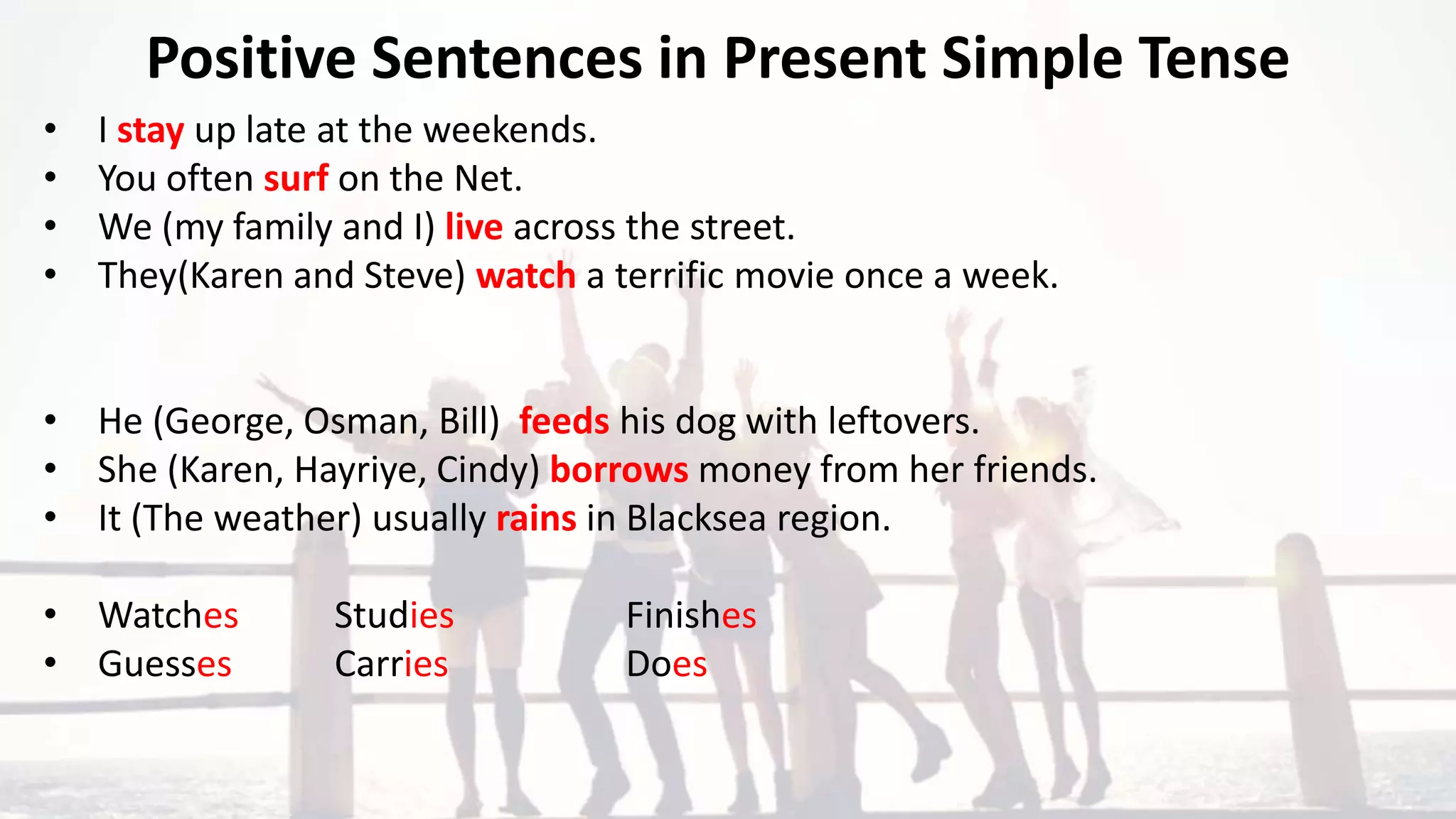 Positive Sentences in Present Simple Tense

• I stay up late at the weekends.
• You often surf on the Net.
• We (my family and I) live across the street.
• They(Karen and Steve) watch a terrific movie once a week.

• He (George, Osman, Bill) feeds his dog with leftovers.
• She (Karen, Hayriye, Cindy) borrows money from her friends.
• It (The weather) usually rains in Blacksea region.

• Watches Studies Finishes
• Guesses Carries Does